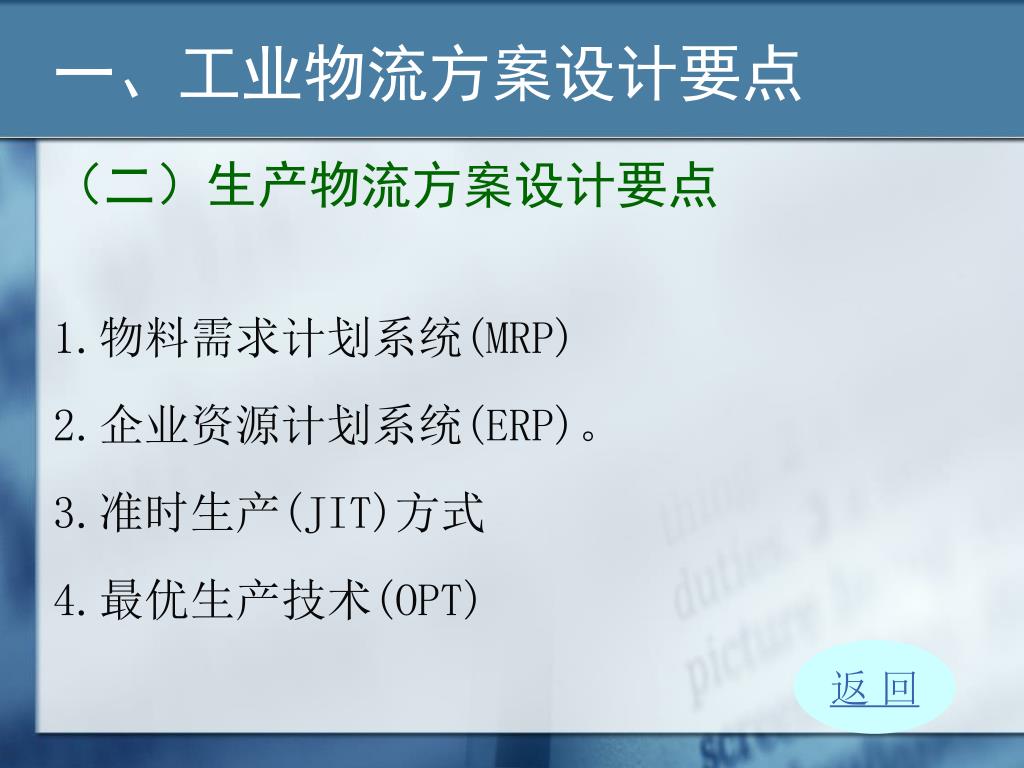 一、工业物流方案设计要点

（二）生产物流方案设计要点

1.物料需求计划系统(MRP)

2.企业资源计划系统(ERP)。

3.准时生产(JIT)方式

4.最优生产技术(OPT)

返 回